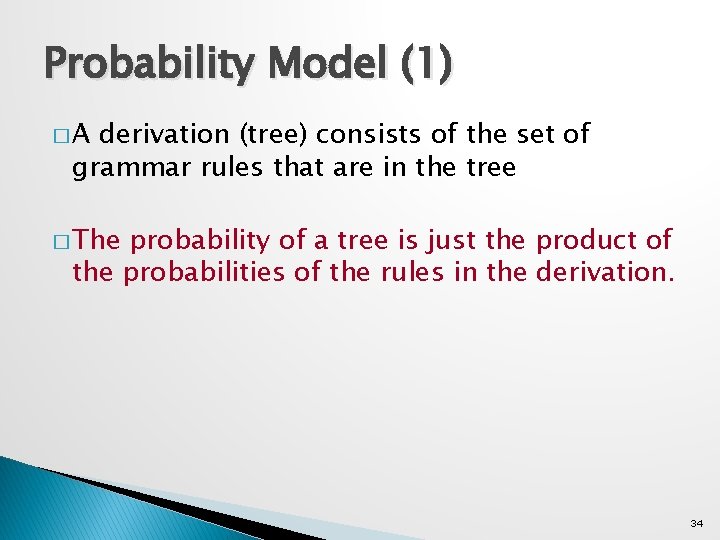 Probability Model (1)

□ A derivation (tree) consists of the set of grammar rules that are in the tree

□ The probability of a tree is just the product of the probabilities of the rules in the derivation.

34